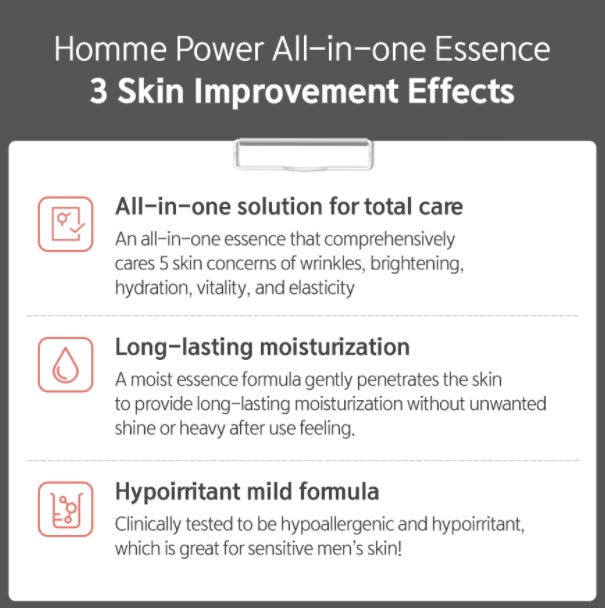 Homme Power All-in-one Essence
3 Skin Improvement Effects

All-in-one solution for total care
An all-in-one essence that comprehensively cares 5 skin concerns of wrinkles, brightening, hydration, vitality, and elasticity

Long-lasting moisturization
A moist essence formula gently penetrates the skin to provide long-lasting moisturization without unwanted shine or heavy after use feeling.

Hypoirritant mild formula
Clinically tested to be hypoallergenic and hypoirritant, which is great for sensitive men's skin!